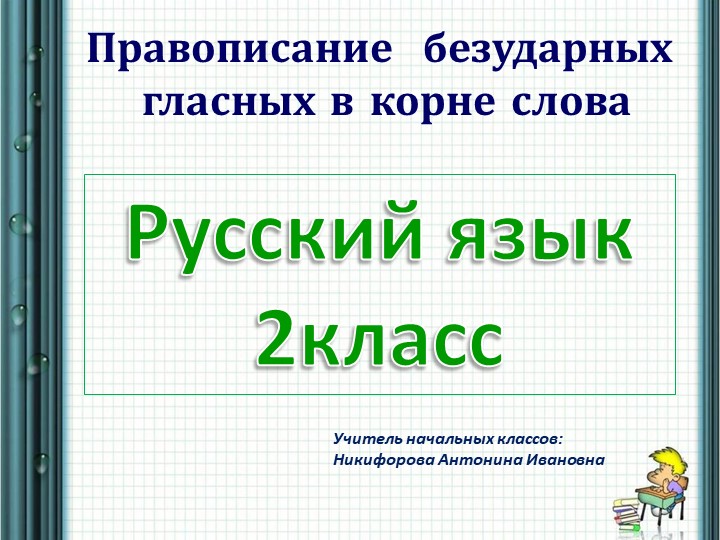 Правописание безударных гласных в корне слова

Русский язык
2класс

Учитель начальных классов:
Никифорова Антонина Ивановна